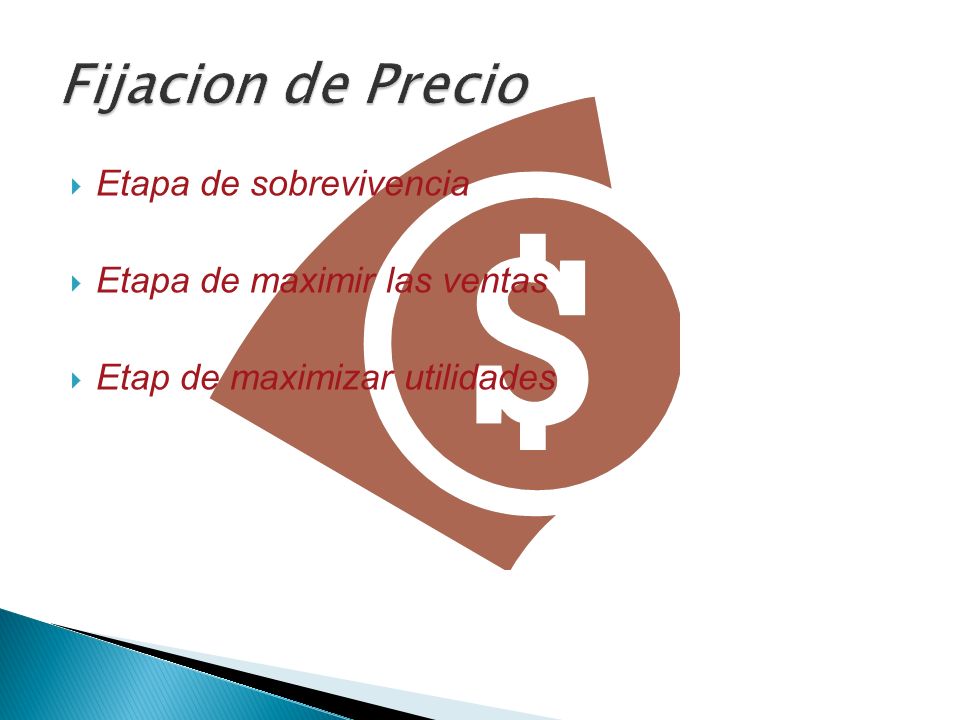 Fijacion de Precio

Etapa de sobrevivencia

Etapa de maximir las ventas

Etap de maximizar utilidades

$